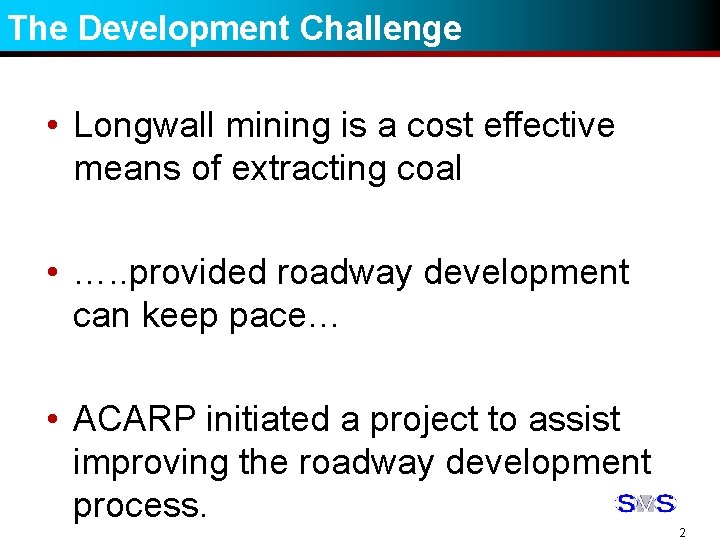 The Development Challenge

• Longwall mining is a cost effective means of extracting coal

• …..provided roadway development can keep pace…

• ACARP initiated a project to assist improving the roadway development process.

SMS

2